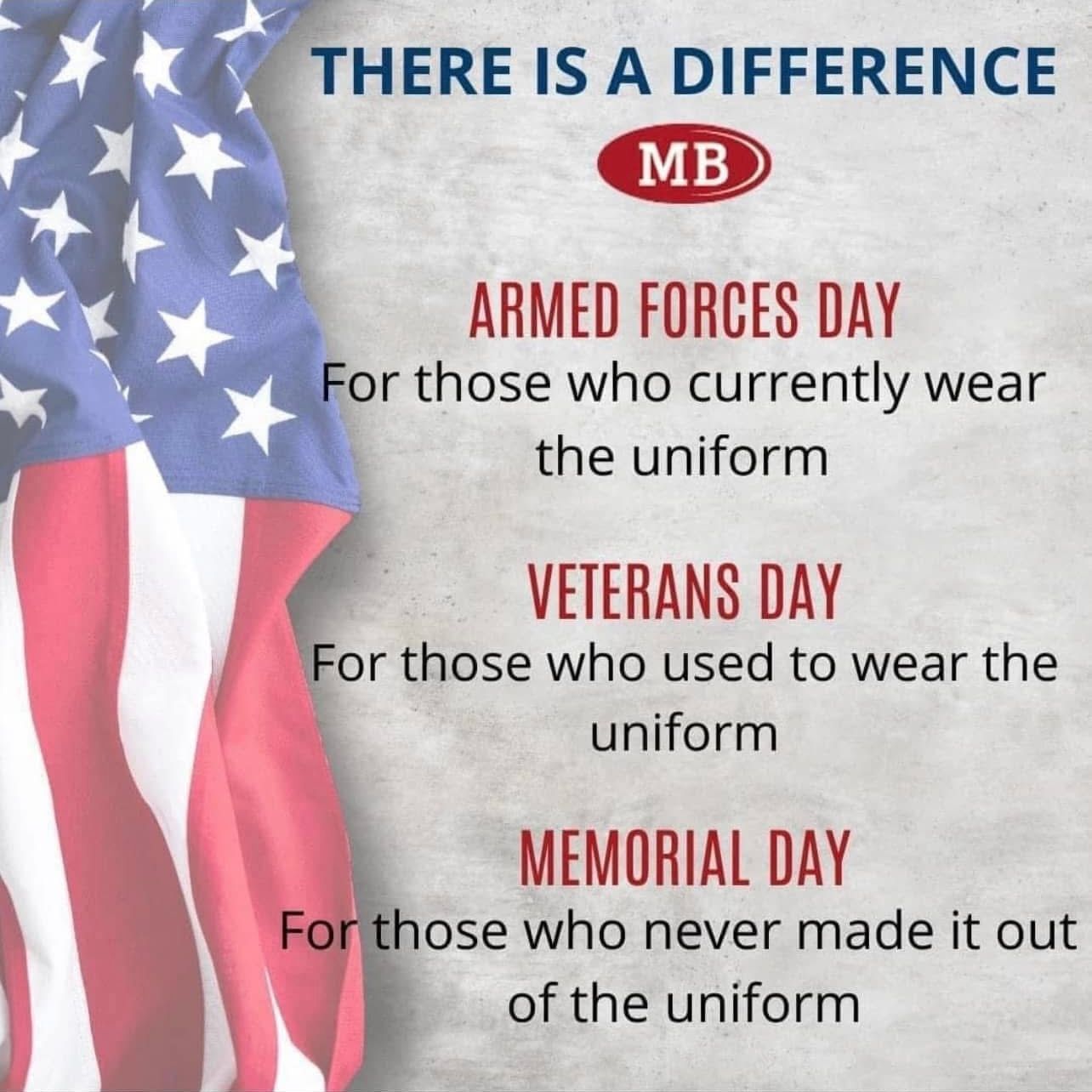 THERE IS A DIFFERENCE

MB

ARMED FORCES DAY
For those who currently wear the uniform

VETERANS DAY
For those who used to wear the uniform

MEMORIAL DAY
For those who never made it out of the uniform